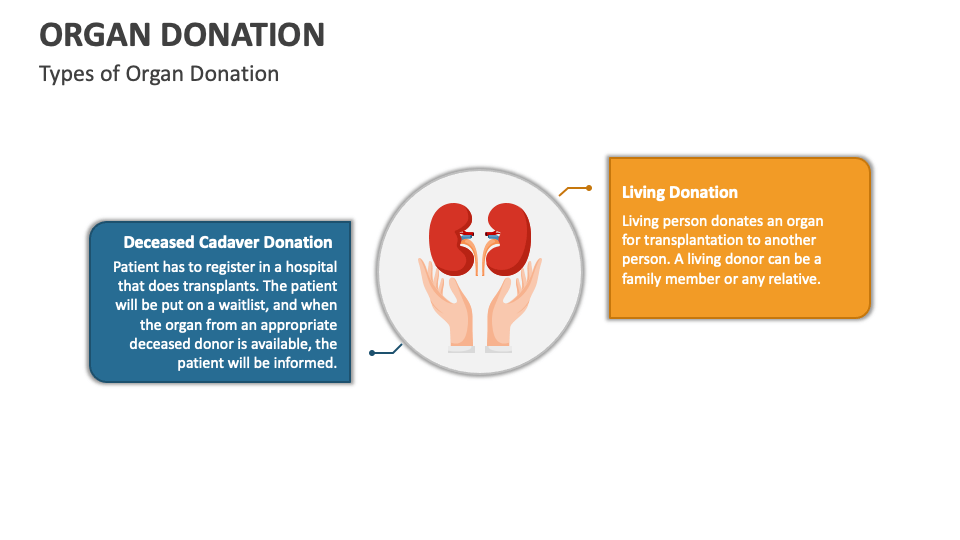 ORGAN DONATION

Types of Organ Donation

Deceased Cadaver Donation

Patient has to register in a hospital that does transplants. The patient will be put on a waitlist, and when the organ from an appropriate deceased donor is available, the patient will be informed.

Living Donation

Living person donates an organ for transplantation to another person. A living donor can be a family member or any relative.